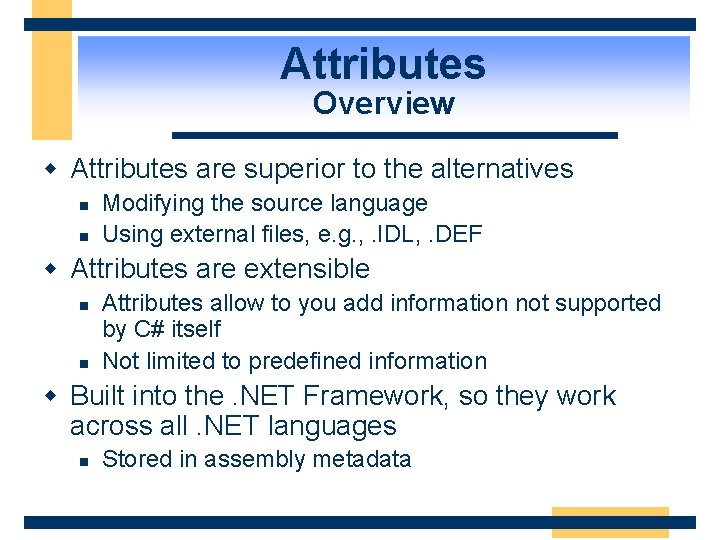 Attributes
Overview

- Attributes are superior to the alternatives
  - Modifying the source language
  - Using external files, e.g., .IDL, .DEF
- Attributes are extensible
  - Attributes allow to you add information not supported by C# itself
  - Not limited to predefined information
- Built into the .NET Framework, so they work across all .NET languages
  - Stored in assembly metadata